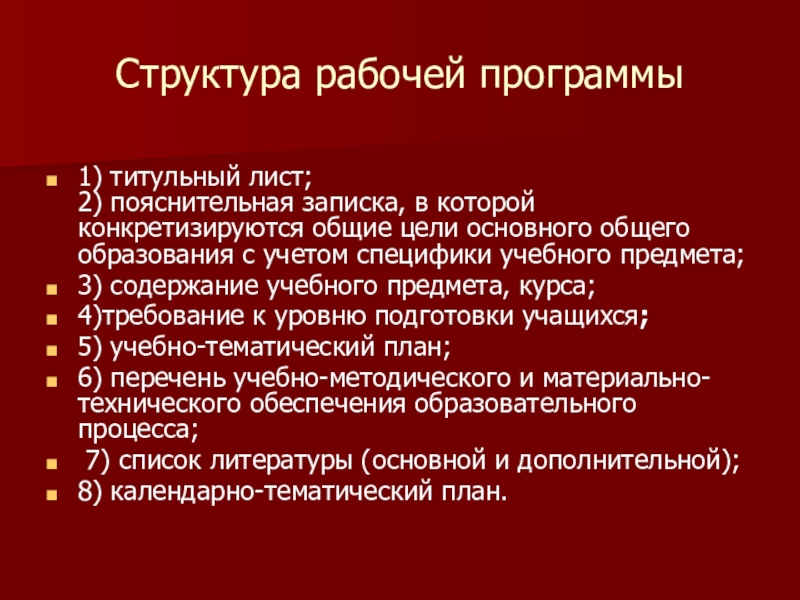 Структура рабочей программы

1) титульный лист;
2) пояснительная записка, в которой конкретизируются общие цели основного общего образования с учетом специфики учебного предмета;

3) содержание учебного предмета, курса;

4)требование к уровню подготовки учащихся;

5) учебно-тематический план;

6) перечень учебно-методического и материально-технического обеспечения образовательного процесса;

7) список литературы (основной и дополнительной);

8) календарно-тематический план.